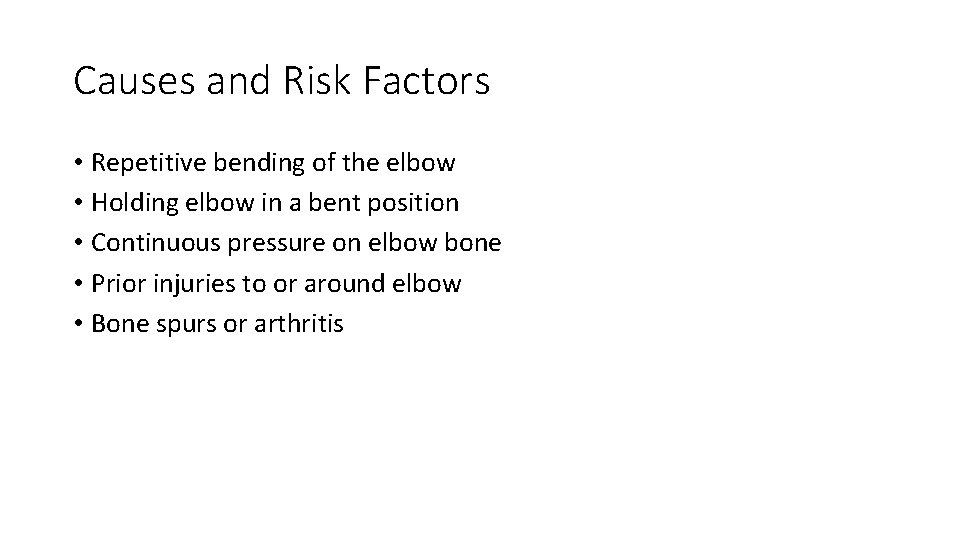 Causes and Risk Factors

• Repetitive bending of the elbow
• Holding elbow in a bent position
• Continuous pressure on elbow bone
• Prior injuries to or around elbow
• Bone spurs or arthritis